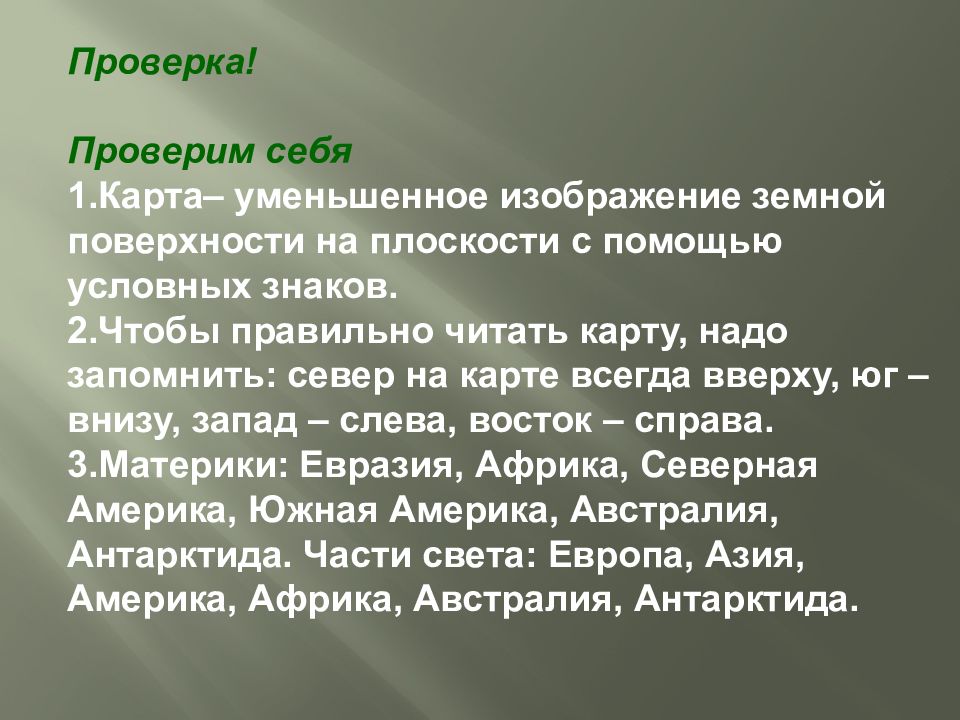 Проверка!

Проверим себя
1.Карта– уменьшенное изображение земной поверхности на плоскости с помощью условных знаков.
2.Чтобы правильно читать карту, надо запомнить: север на карте всегда вверху, юг – внизу, запад – слева, восток – справа.
3.Материки: Евразия, Африка, Северная Америка, Южная Америка, Австралия, Антарктида. Части света: Европа, Азия, Америка, Африка, Австралия, Антарктида.